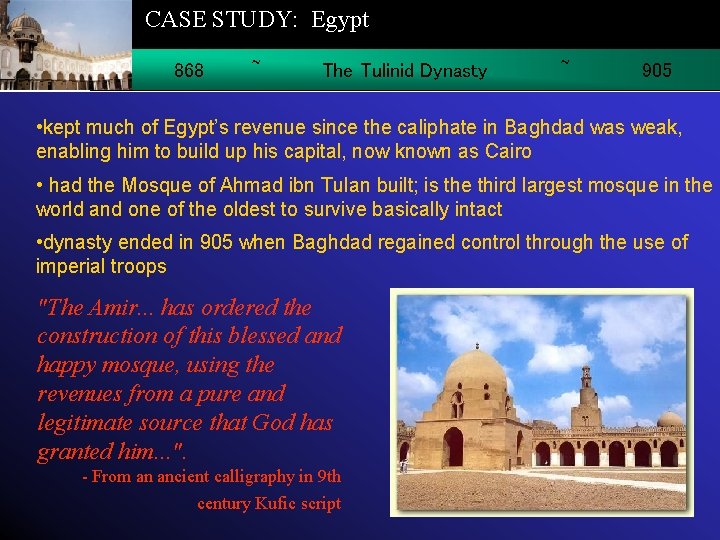 CASE STUDY: Egypt

868 ~ The Tulinid Dynasty ~ 905

•kept much of Egypt's revenue since the caliphate in Baghdad was weak, enabling him to build up his capital, now known as Cairo

• had the Mosque of Ahmad ibn Tulan built; is the third largest mosque in the world and one of the oldest to survive basically intact

•dynasty ended in 905 when Baghdad regained control through the use of imperial troops

"The Amir... has ordered the construction of this blessed and happy mosque, using the revenues from a pure and legitimate source that God has granted him...".

- From an ancient calligraphy in 9th century Kufic script